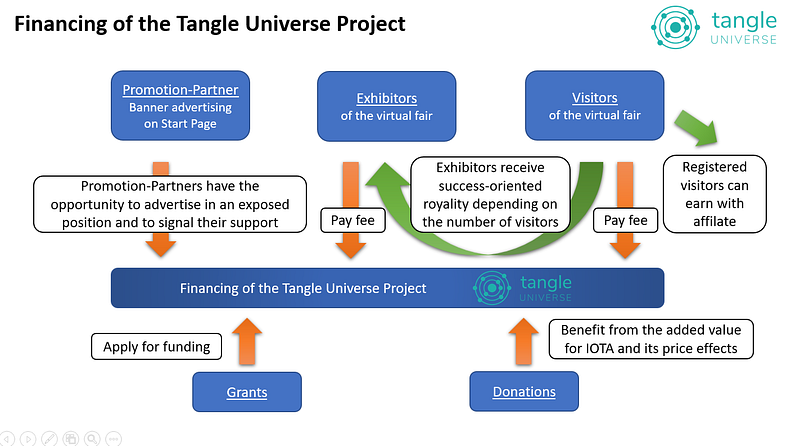 Financing of the Tangle Universe Project

tangle UNIVERSE

Promotion-Partner
Banner advertising on Start Page

Exhibitors
of the virtual fair

Visitors
of the virtual fair

Promotion-Partners have the opportunity to advertise in an exposed position and to signal their support

Pay fee

Exhibitors receive success-oriented royality depending on the number of visitors

Pay fee

Registered visitors can earn with affilate

Financing of the Tangle Universe Project

tangle UNIVERSE

Apply for funding

Benefit from the added value for IOTA and its price effects

Grants

Donations